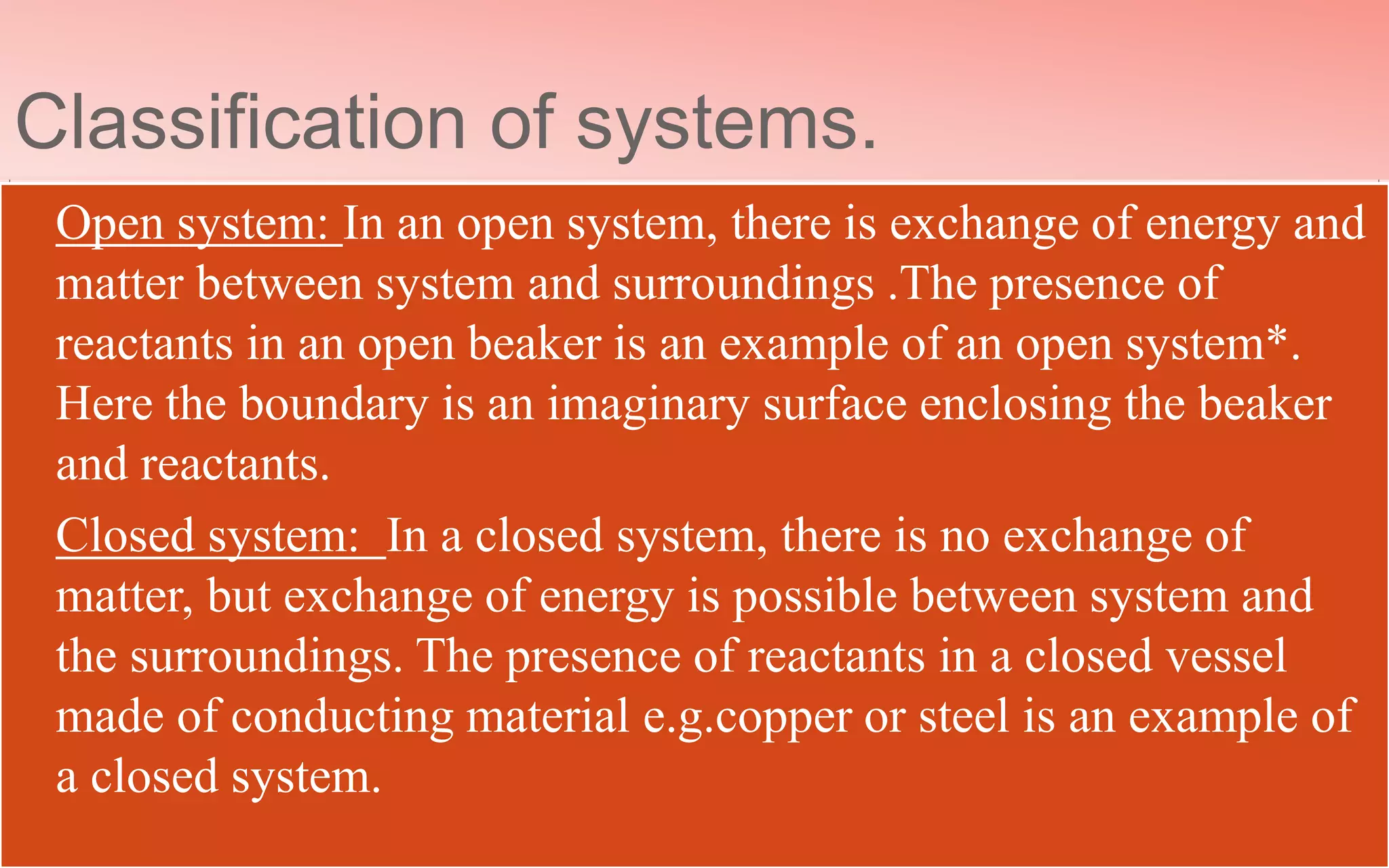 Classification of systems.

Open system: In an open system, there is exchange of energy and matter between system and surroundings .The presence of reactants in an open beaker is an example of an open system*. Here the boundary is an imaginary surface enclosing the beaker and reactants.

Closed system: In a closed system, there is no exchange of matter, but exchange of energy is possible between system and the surroundings. The presence of reactants in a closed vessel made of conducting material e.g.copper or steel is an example of a closed system.